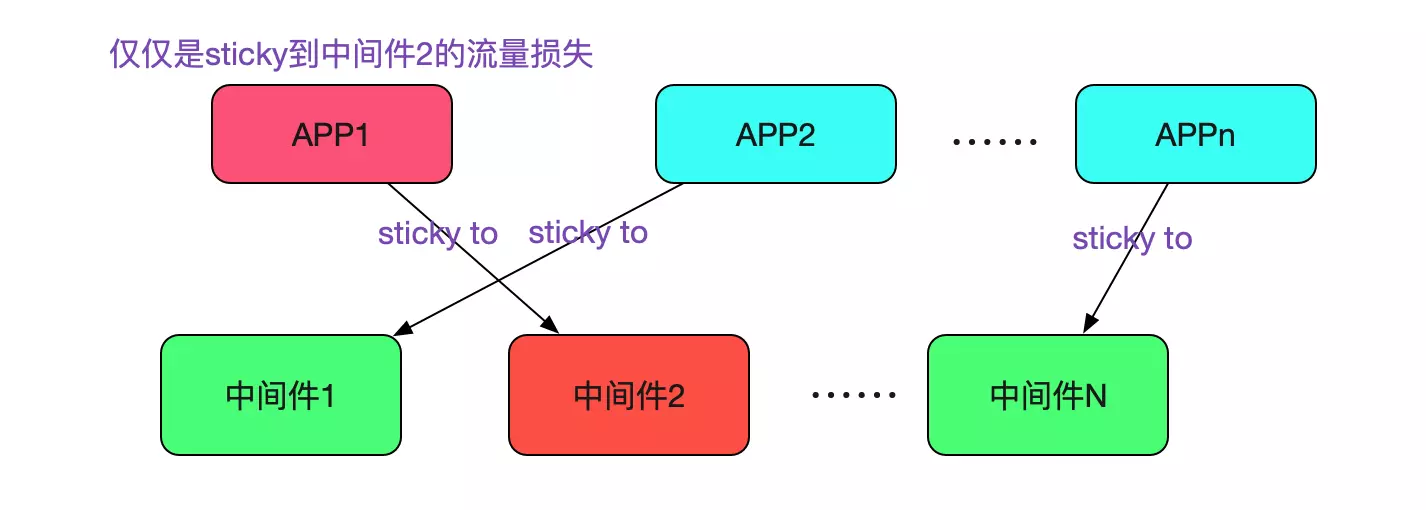 仅仅是sticky到中间件2的流量损失

APP1

APP2

......

APPn

sticky to

sticky to

sticky to

中间件1

中间件2

......

中间件N